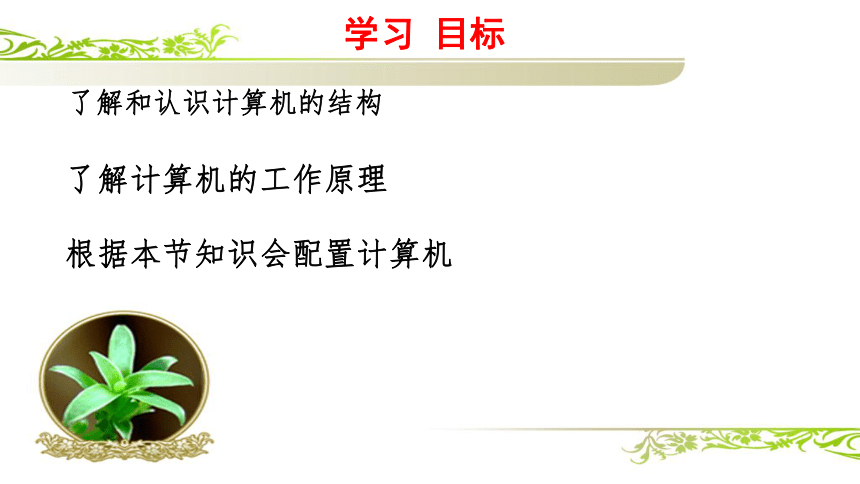 学习 目标

了解和认识计算机的结构

了解计算机的工作原理

根据本节知识会配置计算机